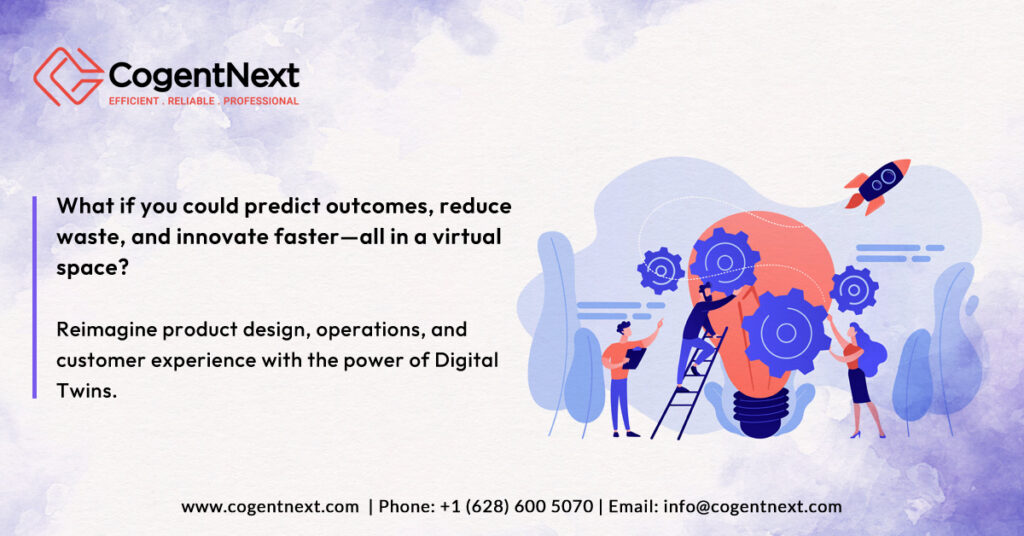 CogentNext
EFFICIENT . RELIABLE . PROFESSIONAL

What if you could predict outcomes, reduce waste, and innovate faster—all in a virtual space?

Reimagine product design, operations, and customer experience with the power of Digital Twins.

www.cogentnext.com | Phone: +1 (628) 600 5070 | Email: info@cogentnext.com